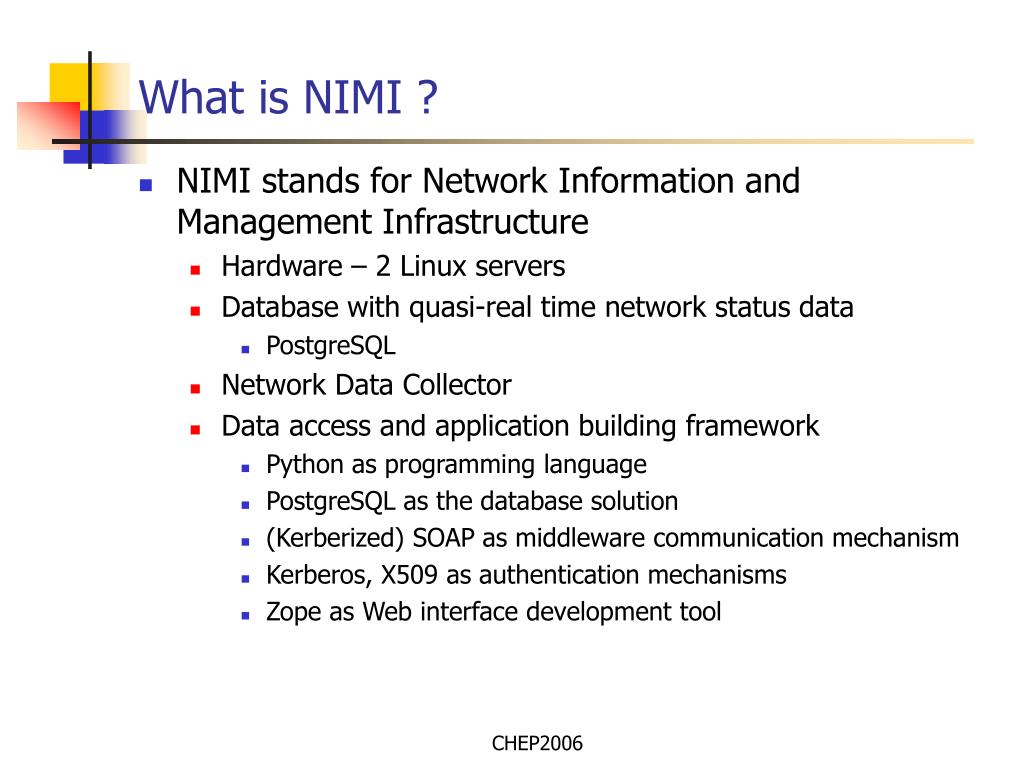 What is NIMI ?

- NIMI stands for Network Information and Management Infrastructure
  - Hardware – 2 Linux servers
  - Database with quasi-real time network status data
    - PostgreSQL
  - Network Data Collector
  - Data access and application building framework
    - Python as programming language
    - PostgreSQL as the database solution
    - (Kerberized) SOAP as middleware communication mechanism
    - Kerberos, X509 as authentication mechanisms
    - Zope as Web interface development tool

CHEP2006